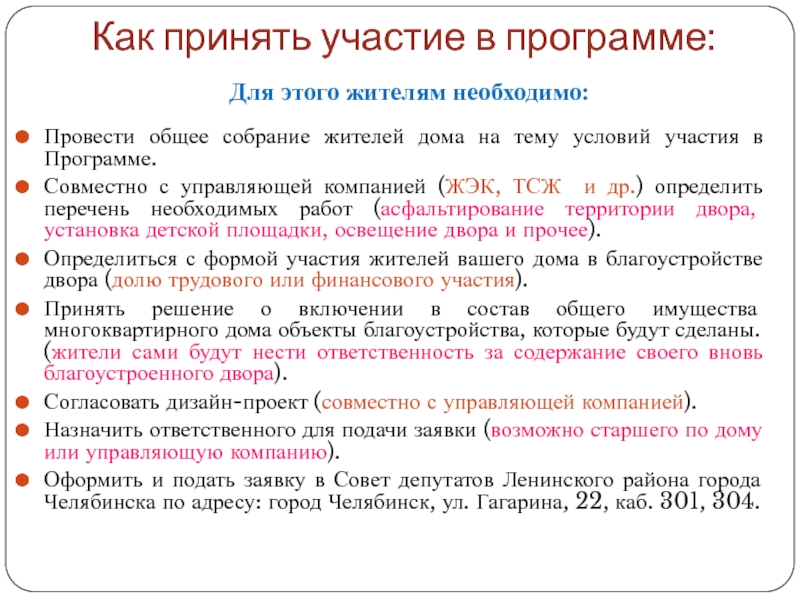 Как принять участие в программе:

Для этого жителям необходимо:

Провести общее собрание жителей дома на тему условий участия в Программе.

Совместно с управляющей компанией (ЖЭК, ТСЖ и др.) определить перечень необходимых работ (асфальтирование территории двора, установка детской площадки, освещение двора и прочее).

Определиться с формой участия жителей вашего дома в благоустройстве двора (долю трудового или финансового участия).

Принять решение о включении в состав общего имущества многоквартирного дома объекты благоустройства, которые будут сделаны. (жители сами будут нести ответственность за содержание своего вновь благоустроенного двора).

Согласовать дизайн-проект (совместно с управляющей компанией).

Назначить ответственного для подачи заявки (возможно старшего по дому или управляющую компанию).

Оформить и подать заявку в Совет депутатов Ленинского района города Челябинска по адресу: город Челябинск, ул. Гагарина, 22, каб. 301, 304.